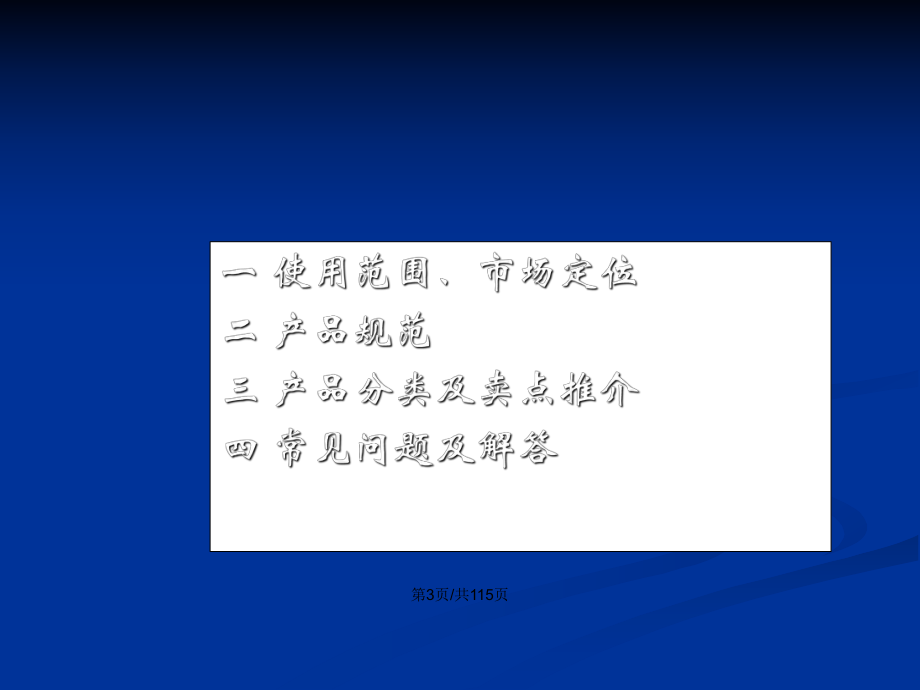 一 使用范围、市场定位

二 产品规范

三 产品分类及卖点推介

四 常见问题及解答

第3页/共115页